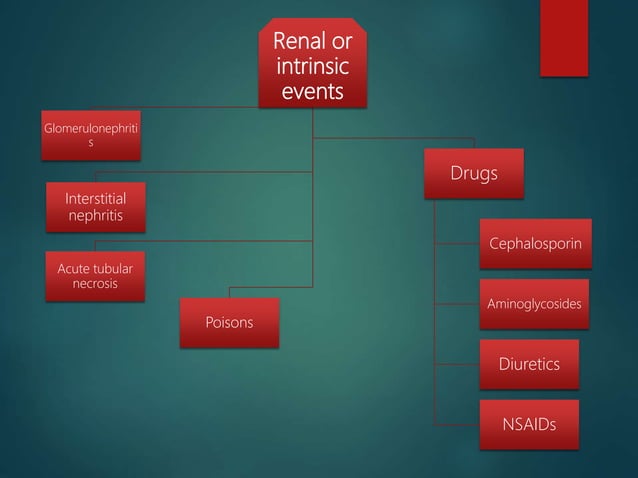 Renal or intrinsic events

Glomerulonephritis

Interstitial nephritis

Acute tubular necrosis

Poisons

Drugs

Cephalosporin

Aminoglycosides

Diuretics

NSAIDs